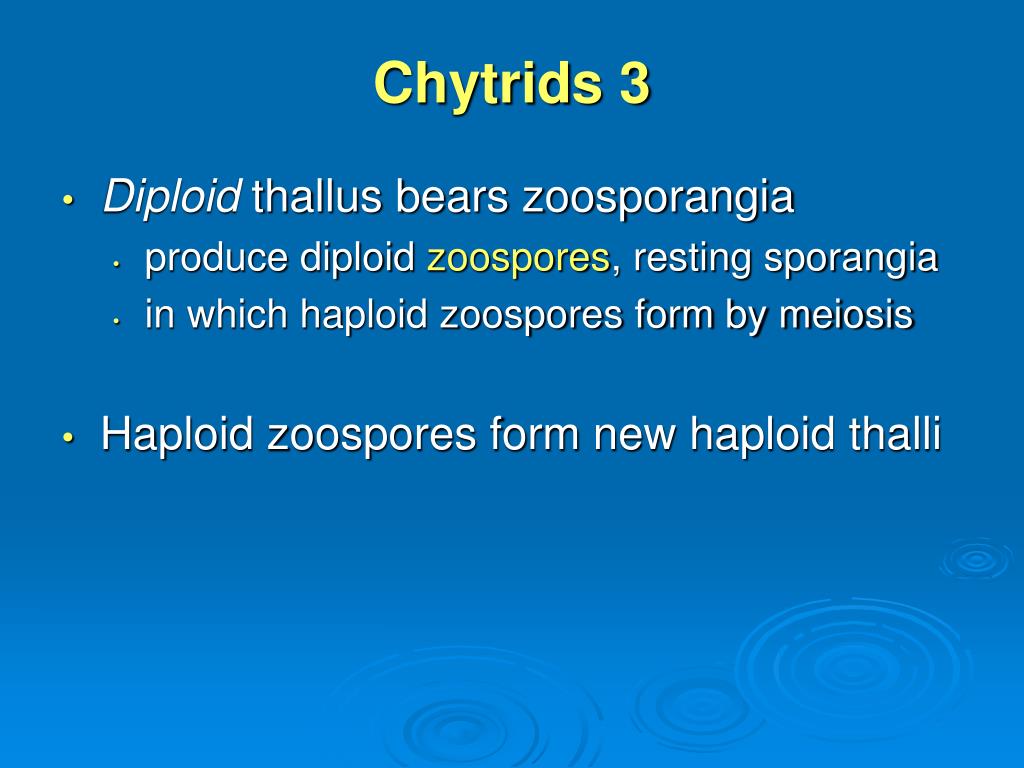 Chytrids 3

• Diploid thallus bears zoosporangia
  • produce diploid zoospores, resting sporangia
  • in which haploid zoospores form by meiosis

• Haploid zoospores form new haploid thalli